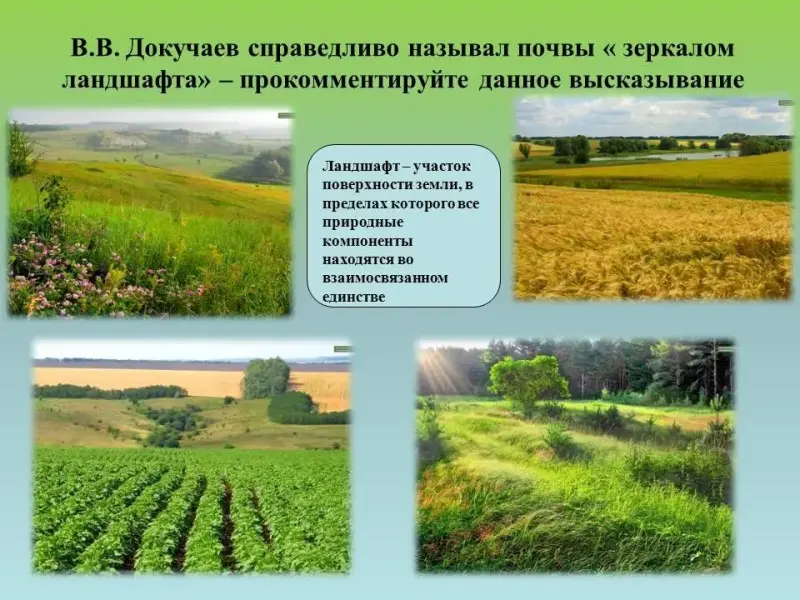 В.В. Докучаев справедливо называл почвы « зеркалом ландшафта» – прокомментируйте данное высказывание

Ландшафт – участок поверхности земли, в пределах которого все природные компоненты находятся во взаимосвязанном единстве